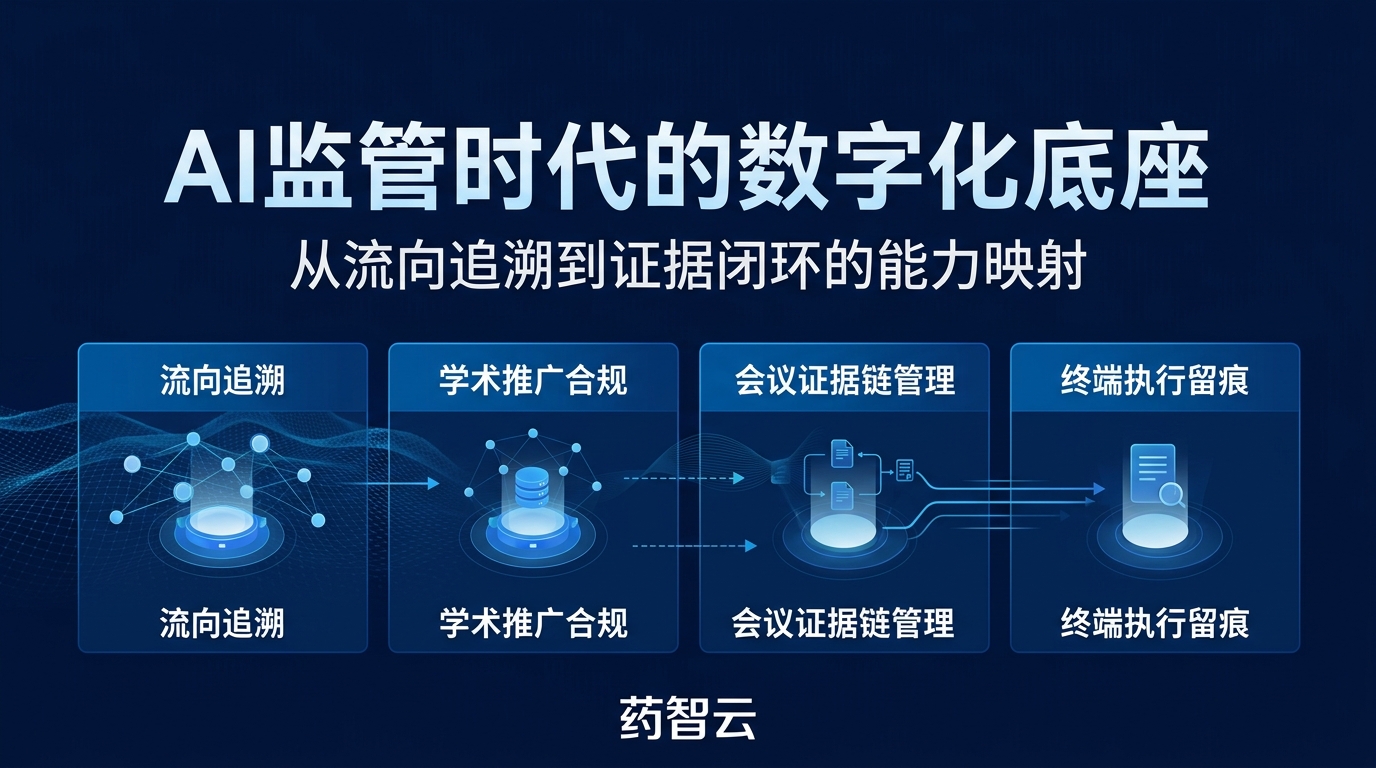 AI监管时代的数字化底座

从流向追溯到证据闭环的能力映射

流向追溯

流向追溯

学术推广合规

学术推广合规

会议证据链管理

会议证据链管理

终端执行留痕

终端执行留痕

药智云